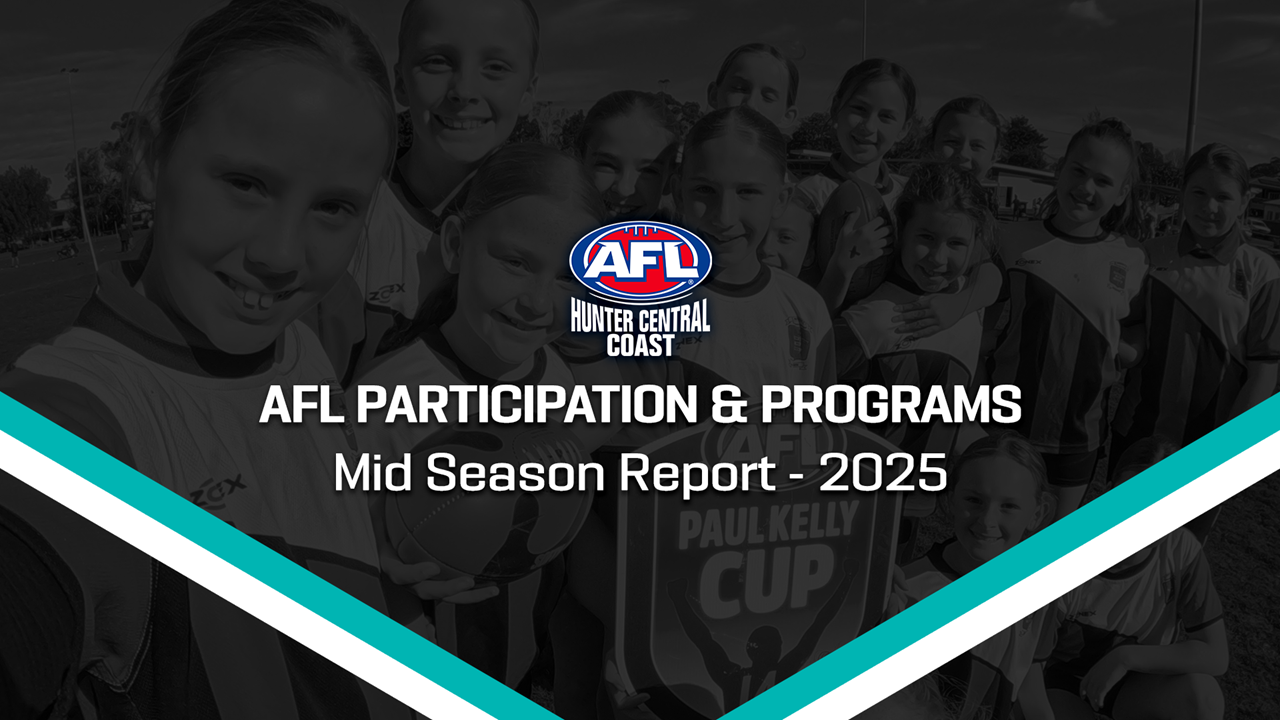 AFL
HUNTER CENTRAL COAST

AFL PARTICIPATION & PROGRAMS
Mid Season Report - 2025

AFL
PAUL KELLY
CUP